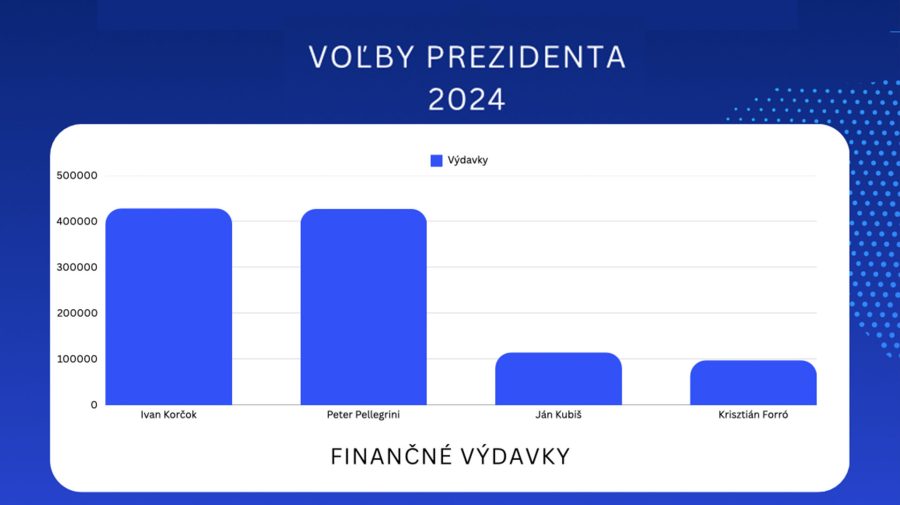 VOĽBY PREZIDENTA
2024

Výdavky

500000
400000
300000
200000
100000
0

Ivan Korčok
Peter Pellegrini
Ján Kubiš
Krisztián Forró

FINANČNÉ VÝDAVKY